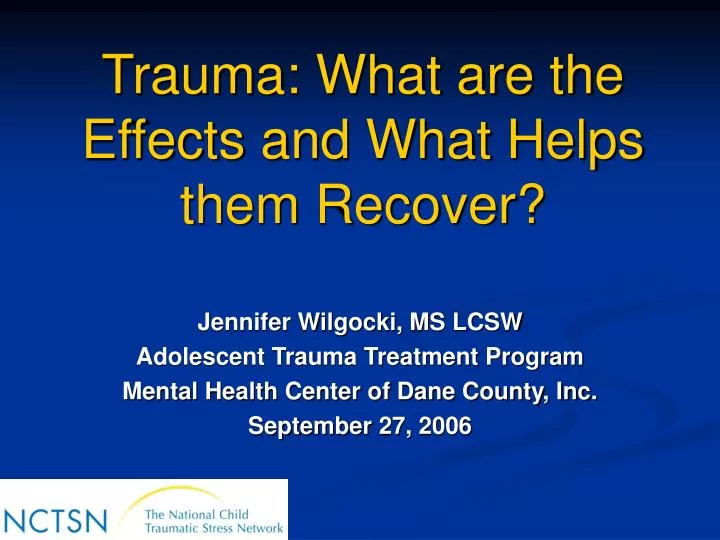 Trauma: What are the Effects and What Helps them Recover?

Jennifer Wilgocki, MS LCSW
Adolescent Trauma Treatment Program
Mental Health Center of Dane County, Inc.
September 27, 2006

NCTSN The National Child Traumatic Stress Network